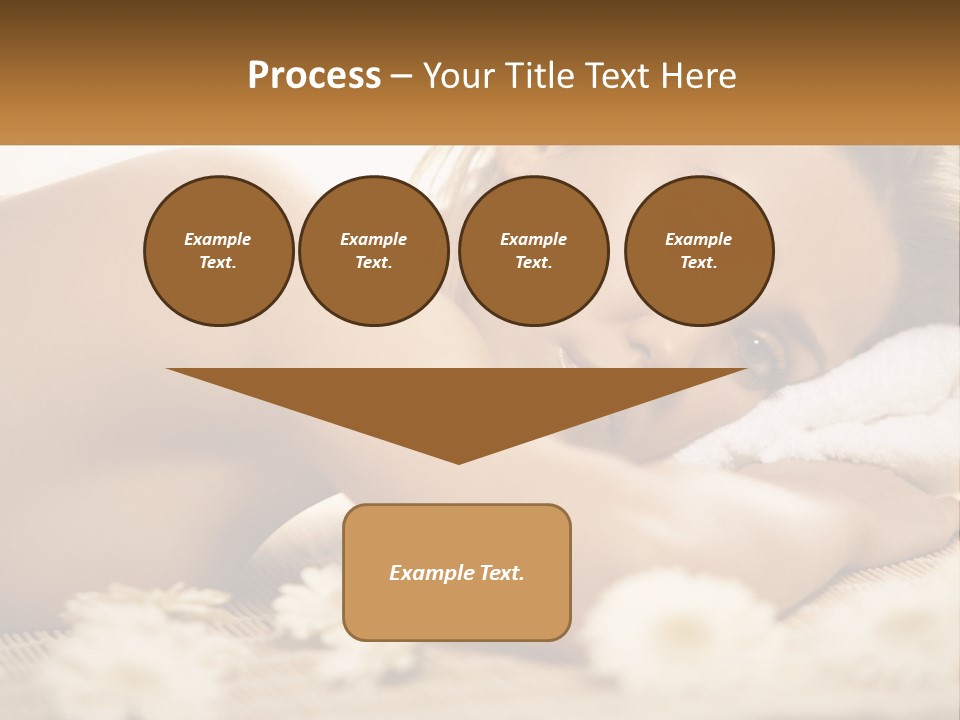 Process – Your Title Text Here

Example Text.

Example Text.

Example Text.

Example Text.

Example Text.